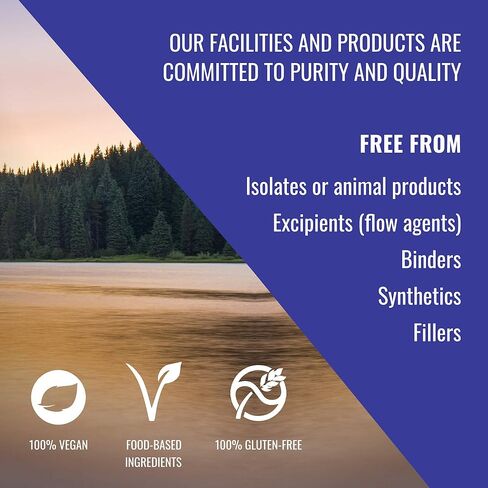 OUR FACILITIES AND PRODUCTS ARE COMMITTED TO PURITY AND QUALITY

FREE FROM

Isolates or animal products

Excipients (flow agents)

Binders

Synthetics

Fillers

100% VEGAN

FOOD-BASED INGREDIENTS

100% GLUTEN-FREE